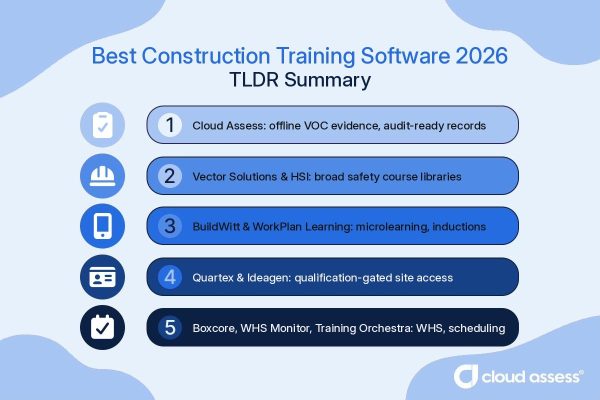 Best Construction Training Software 2026
TLDR Summary

1 Cloud Assess: offline VOC evidence, audit-ready records

2 Vector Solutions & HSI: broad safety course libraries

3 BuildWitt & WorkPlan Learning: microlearning, inductions

4 Quartex & Ideagen: qualification-gated site access

5 Boxcore, WHS Monitor, Training Orchestra: WHS, scheduling

cloud assess®